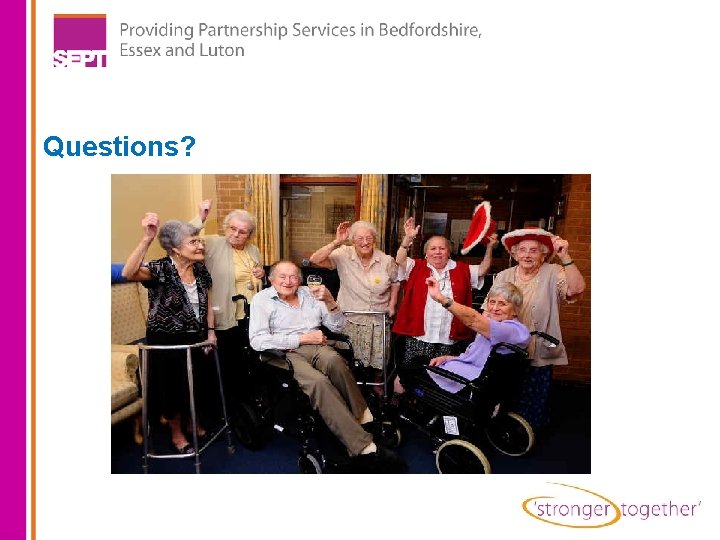 SEPT

Providing Partnership Services in Bedfordshire, Essex and Luton

Questions?

'stronger together'